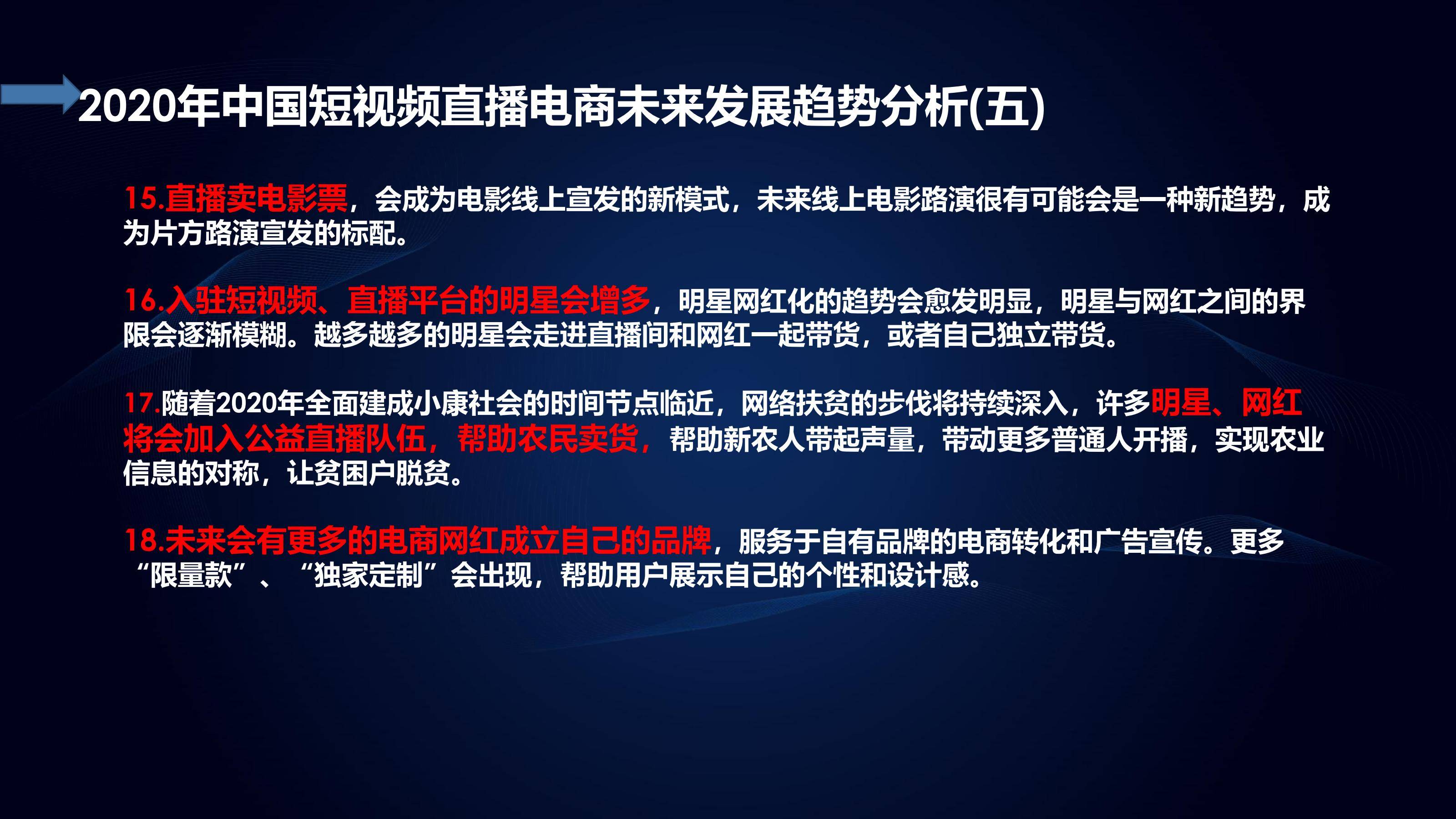 2020年中国短视频直播电商未来发展趋势分析(五)

15.直播卖电影票，会成为电影线上宣发的新模式，未来线上电影路演很有可能会是一种新趋势，成为片方路演宣发的标配。

16.入驻短视频、直播平台的明星会增多，明星网红化的趋势会愈发明显，明星与网红之间的界限会逐渐模糊。越多越多的明星会走进直播间和网红一起带货，或者自己独立带货。

17.随着2020年全面建成小康社会的时间节点临近，网络扶贫的步伐将持续深入，许多明星、网红将会加入公益直播队伍，帮助农民卖货，帮助新农人带起声量，带动更多普通人开播，实现农业信息的对称，让贫困户脱贫。

18.未来会有更多的电商网红成立自己的品牌，服务于自有品牌的电商转化和广告宣传。更多“限量款”、“独家定制”会出现，帮助用户展示自己的个性和设计感。